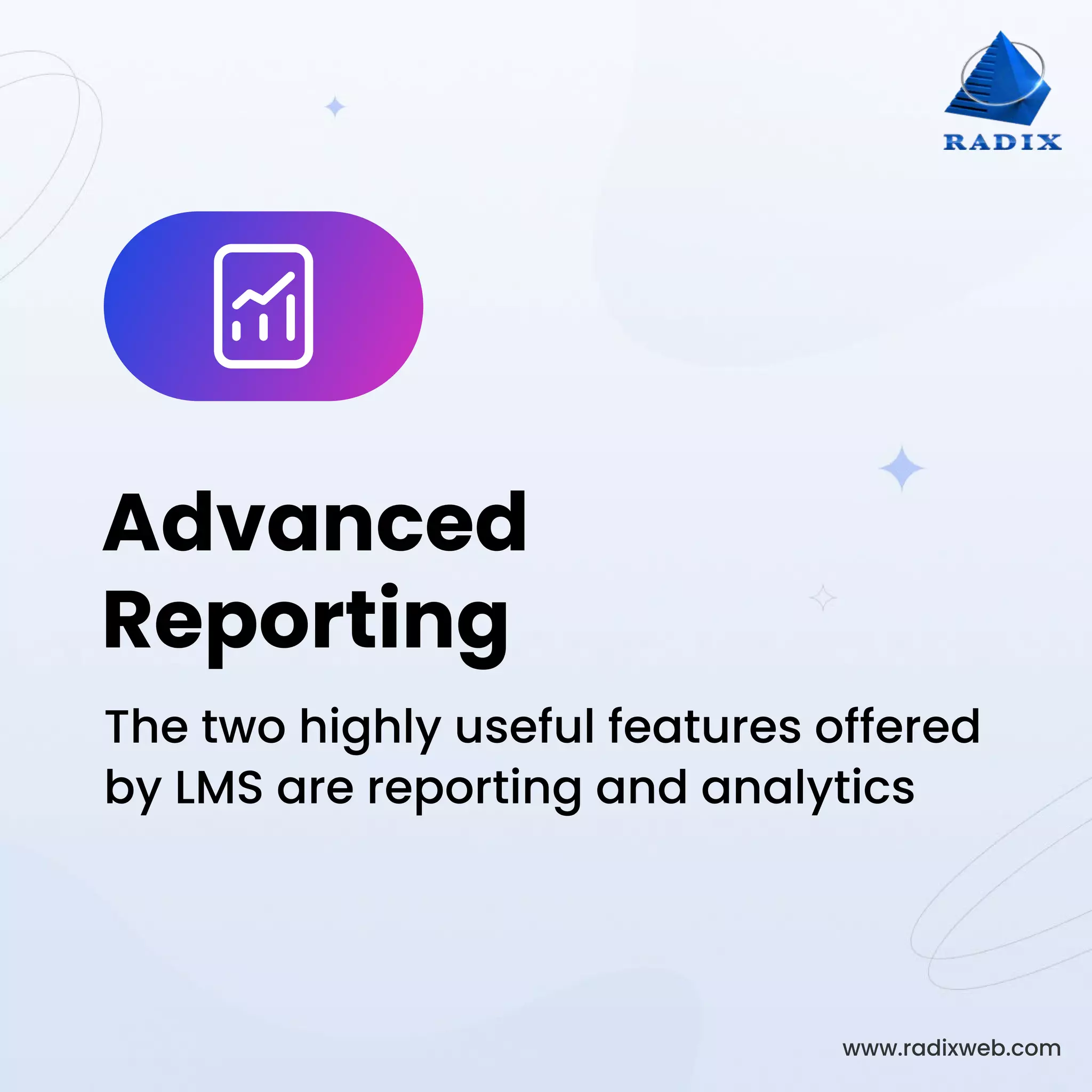 RADIX

Advanced Reporting

The two highly useful features offered by LMS are reporting and analytics

www.radixweb.com